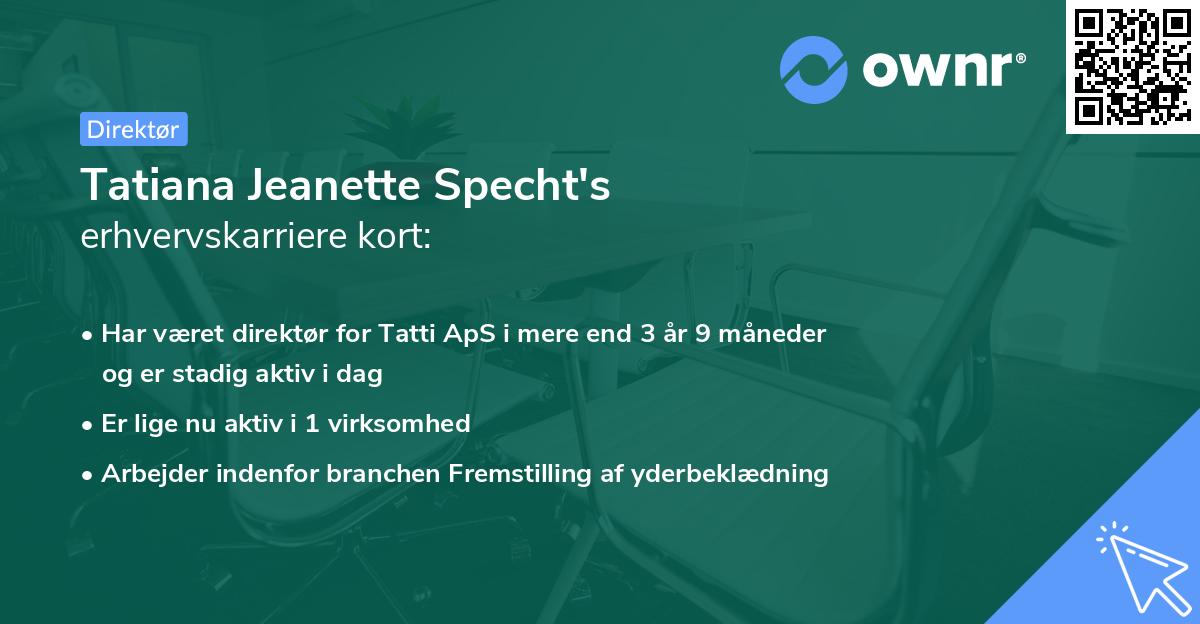 ownr®

Direktør

Tatiana Jeanette Specht's
erhvervskarriere kort:

• Har været direktør for Tatti ApS i mere end 3 år 9 måneder og er stadig aktiv i dag
• Er lige nu aktiv i 1 virksomhed
• Arbejder indenfor branchen Fremstilling af yderbeklædning